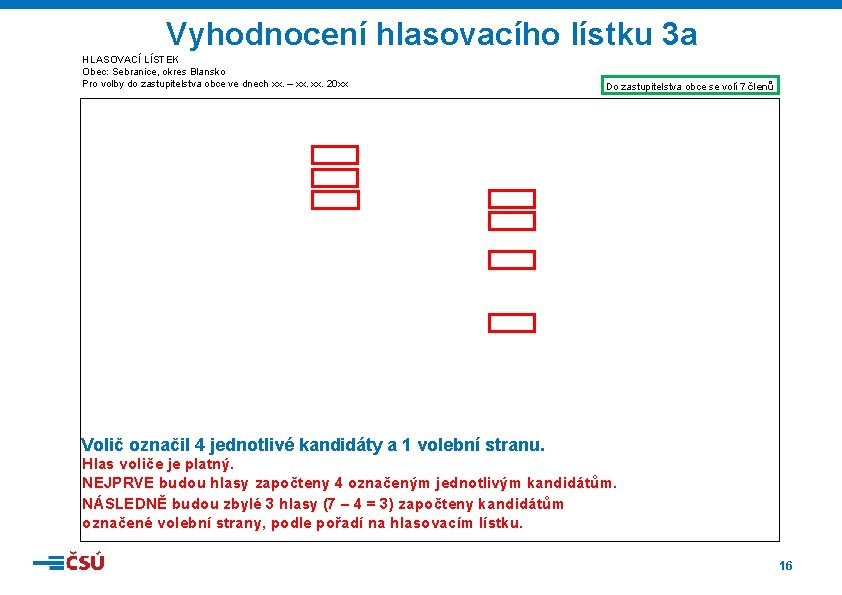 Vyhodnocení hlasovacího lístku 3a

HLASOVACÍ LÍSTEK
Obec: Sebranice, okres Blansko
Pro volby do zastupitelstva obce ve dnech xx. – xx. xx. 20xx

Do zastupitelstva obce se volí 7 členů

Volič označil 4 jednotlivé kandidáty a 1 volební stranu.
Hlas voliče je platný.
NEJPRVE budou hlasy započteny 4 označeným jednotlivým kandidátům.
NÁSLEDNĚ budou zbylé 3 hlasy (7 – 4 = 3) započteny kandidátům označené volební strany, podle pořadí na hlasovacím lístku.

ČSÚ

16